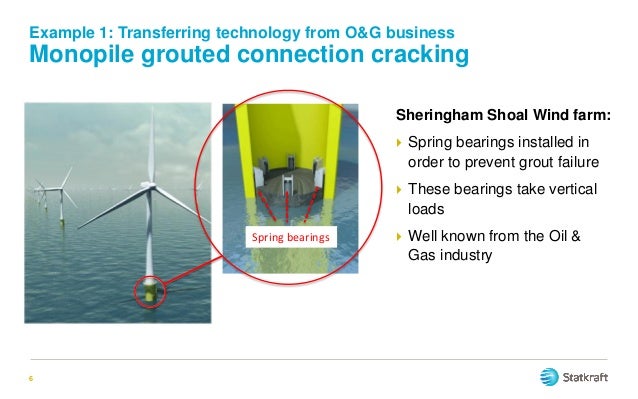 Example 1: Transferring technology from O&G business
Monopile grouted connection cracking

Spring bearings

Sheringham Shoal Wind farm:

Spring bearings installed in order to prevent grout failure

These bearings take vertical loads

Well known from the Oil & Gas industry

6

Statkraft